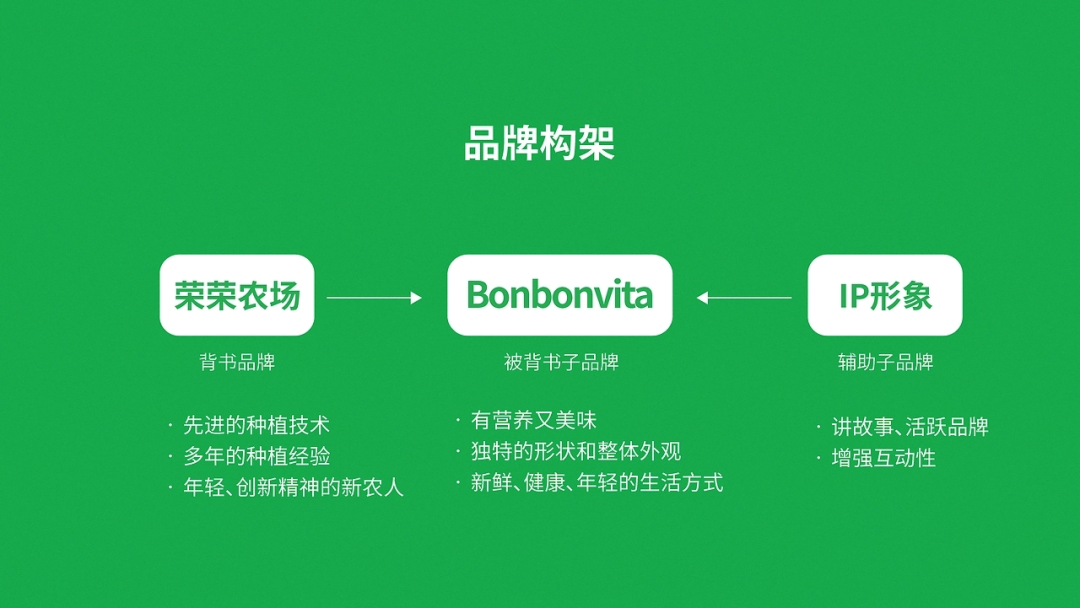 品牌构架

荣荣农场
背书品牌

· 先进的种植技术
· 多年的种植经验
· 年轻、创新精神的新农人

Bonbonvita
被背书子品牌

· 有营养又美味
· 独特的形状和整体外观
· 新鲜、健康、年轻的生活方式

IP形象
辅助子品牌

· 讲故事、活跃品牌
· 增强互动性